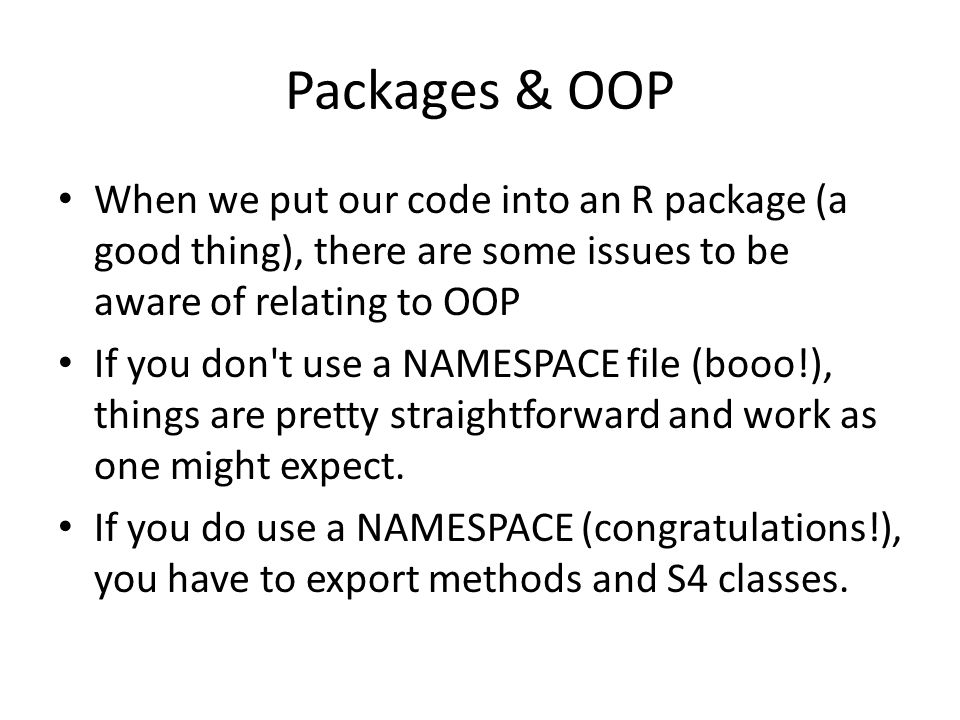 Packages & OOP

• When we put our code into an R package (a good thing), there are some issues to be aware of relating to OOP

• If you don't use a NAMESPACE file (booo!), things are pretty straightforward and work as one might expect.

• If you do use a NAMESPACE (congratulations!), you have to export methods and S4 classes.